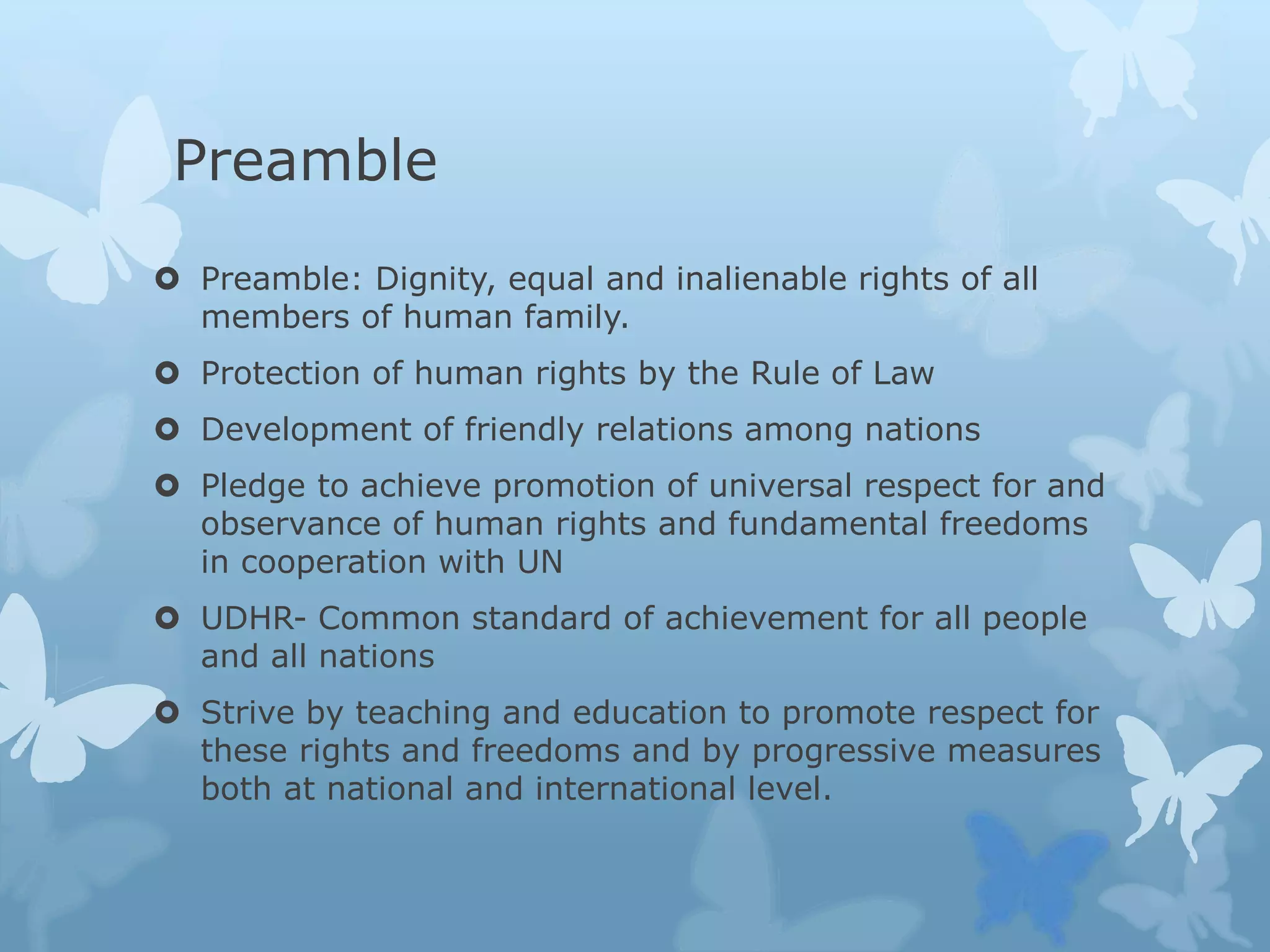 Preamble

Preamble: Dignity, equal and inalienable rights of all members of human family.

Protection of human rights by the Rule of Law

Development of friendly relations among nations

Pledge to achieve promotion of universal respect for and observance of human rights and fundamental freedoms in cooperation with UN

UDHR- Common standard of achievement for all people and all nations

Strive by teaching and education to promote respect for these rights and freedoms and by progressive measures both at national and international level.